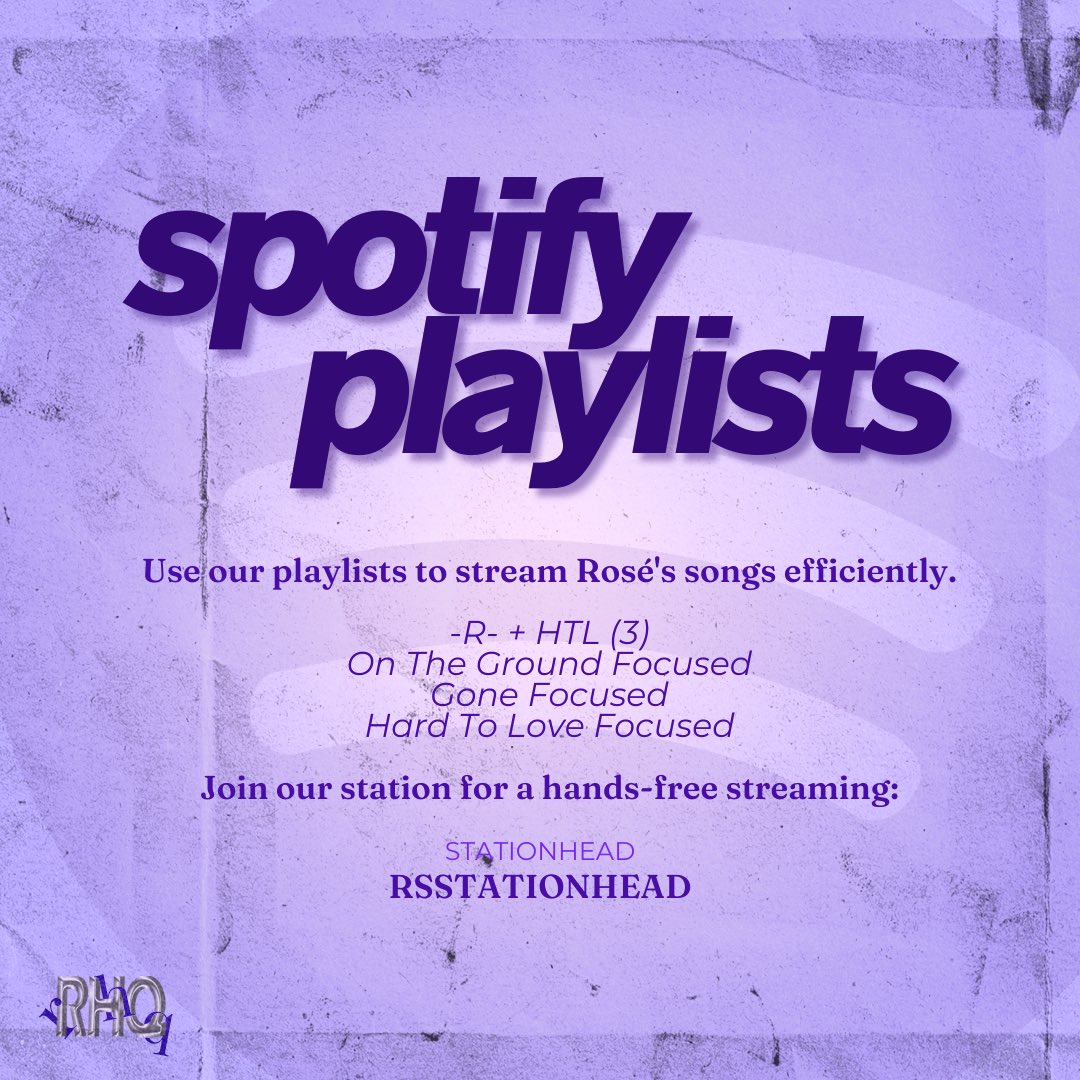 spotify playlists

Use our playlists to stream Rosé's songs efficiently.

-R- + HTL (3)
On The Ground Focused
Gone Focused
Hard To Love Focused

Join our station for a hands-free streaming:

STATIONHEAD
RSSTATIONHEAD

RHQ